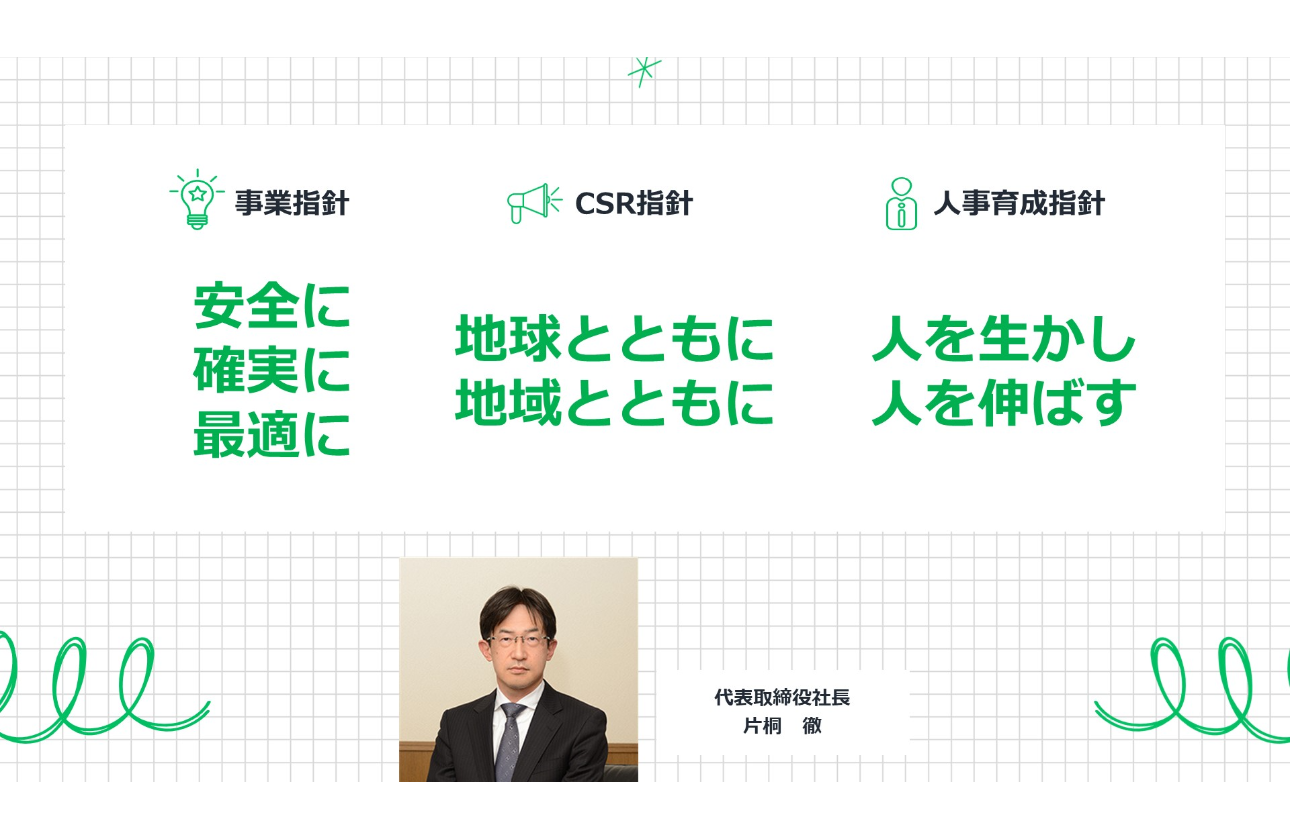 事業指針

安全に
確実に
最適に

CSR指針

地球とともに
地域とともに

人事育成指針

人を生かし
人を伸ばす

代表取締役社長
片桐　徹